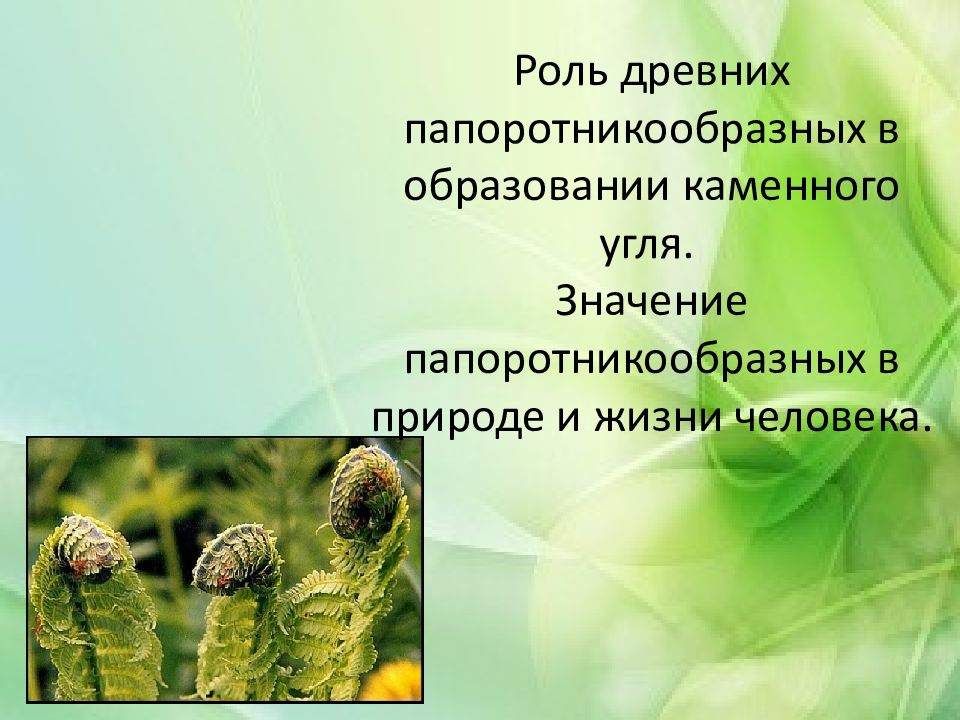 Роль древних папоротникообразных в образовании каменного угля.
Значение папоротникообразных в природе и жизни человека.